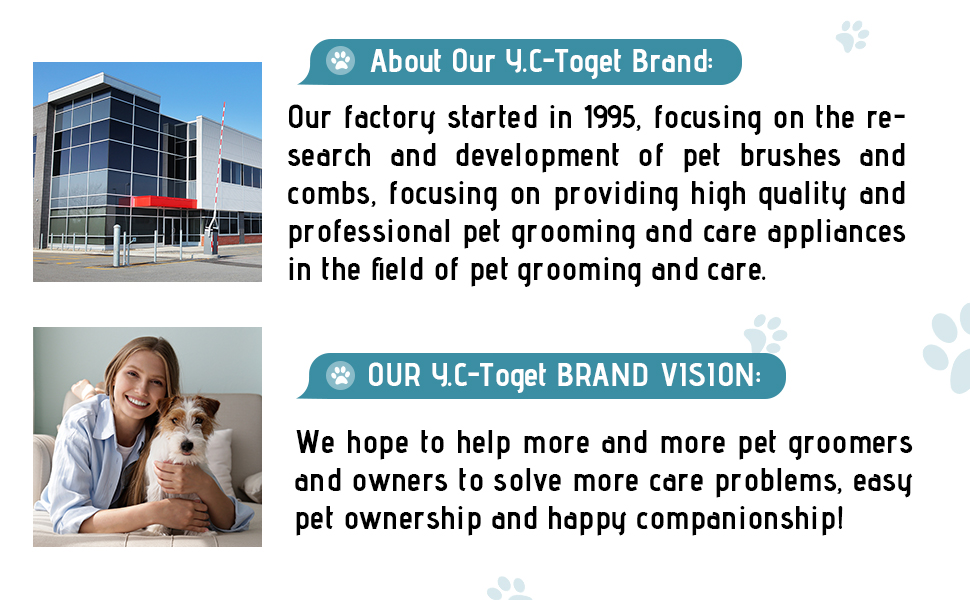 About Our Y.C-Toget Brand:

Our factory started in 1995, focusing on the research and development of pet brushes and combs, focusing on providing high quality and professional pet grooming and care appliances in the field of pet grooming and care.

OUR Y.C-Toget BRAND VISION:

We hope to help more and more pet groomers and owners to solve more care problems, easy pet ownership and happy companionship!